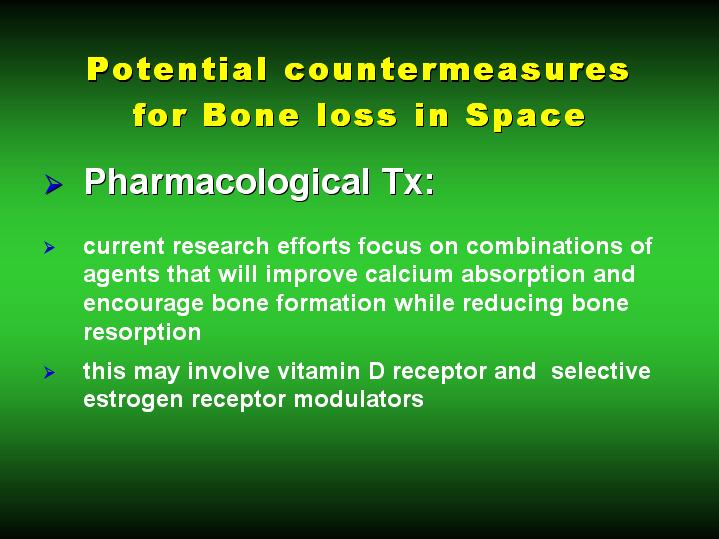 Potential countermeasures for Bone loss in Space

➢ Pharmacological Tx:

➢ current research efforts focus on combinations of agents that will improve calcium absorption and encourage bone formation while reducing bone resorption

➢ this may involve vitamin D receptor and selective estrogen receptor modulators